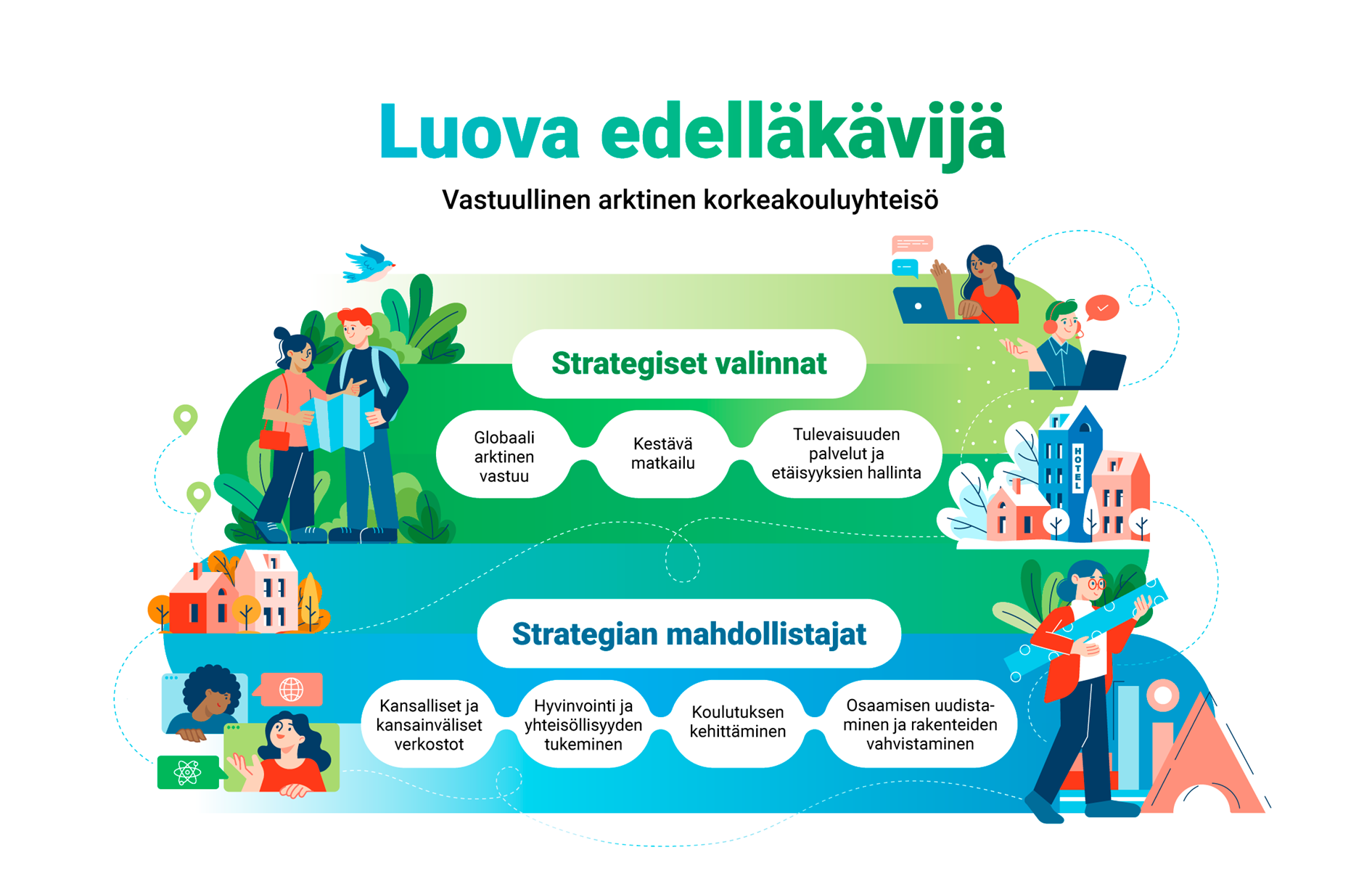 Luova edelläkävijä

Vastuullinen arktinen korkeakouluyhteisö

Strategiset valinnat

Globaali arktinen vastuu

Kestävä matkailu

Tulevaisuuden palvelut ja etäisyyksien hallinta

HOTEL

Strategian mahdollistajat

Kansalliset ja kansainväliset verkostot

Hyvinvointi ja yhteisöllisyyden tukeminen

Koulutuksen kehittäminen

Osaamisen uudistaminen ja rakenteiden vahvistaminen